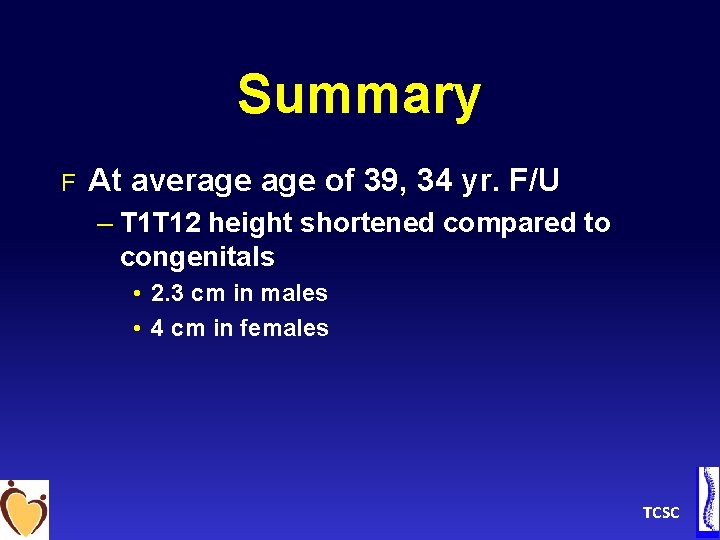 Summary

F At average age of 39, 34 yr. F/U

– T1T12 height shortened compared to congenitals

• 2.3 cm in males

• 4 cm in females

TCSC